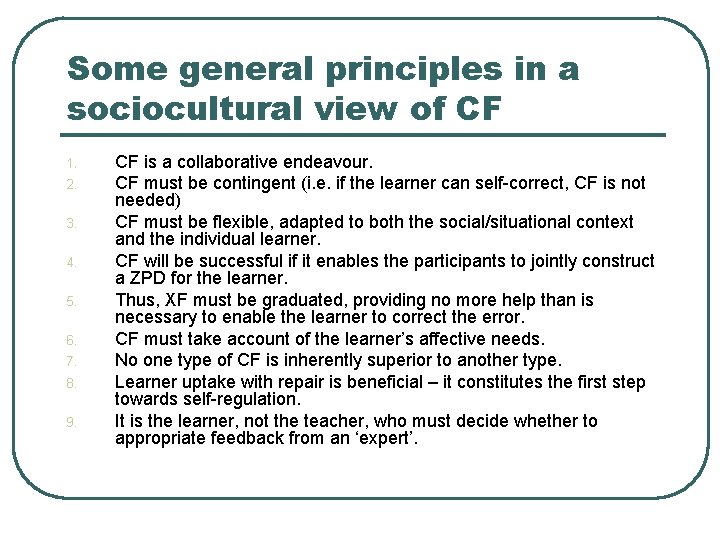 Some general principles in a sociocultural view of CF

1. CF is a collaborative endeavour.
2. CF must be contingent (i.e. if the learner can self-correct, CF is not needed)
3. CF must be flexible, adapted to both the social/situational context and the individual learner.
4. CF will be successful if it enables the participants to jointly construct a ZPD for the learner.
5. Thus, XF must be graduated, providing no more help than is necessary to enable the learner to correct the error.
6. CF must take account of the learner's affective needs.
7. No one type of CF is inherently superior to another type.
8. Learner uptake with repair is beneficial – it constitutes the first step towards self-regulation.
9. It is the learner, not the teacher, who must decide whether to appropriate feedback from an 'expert'.